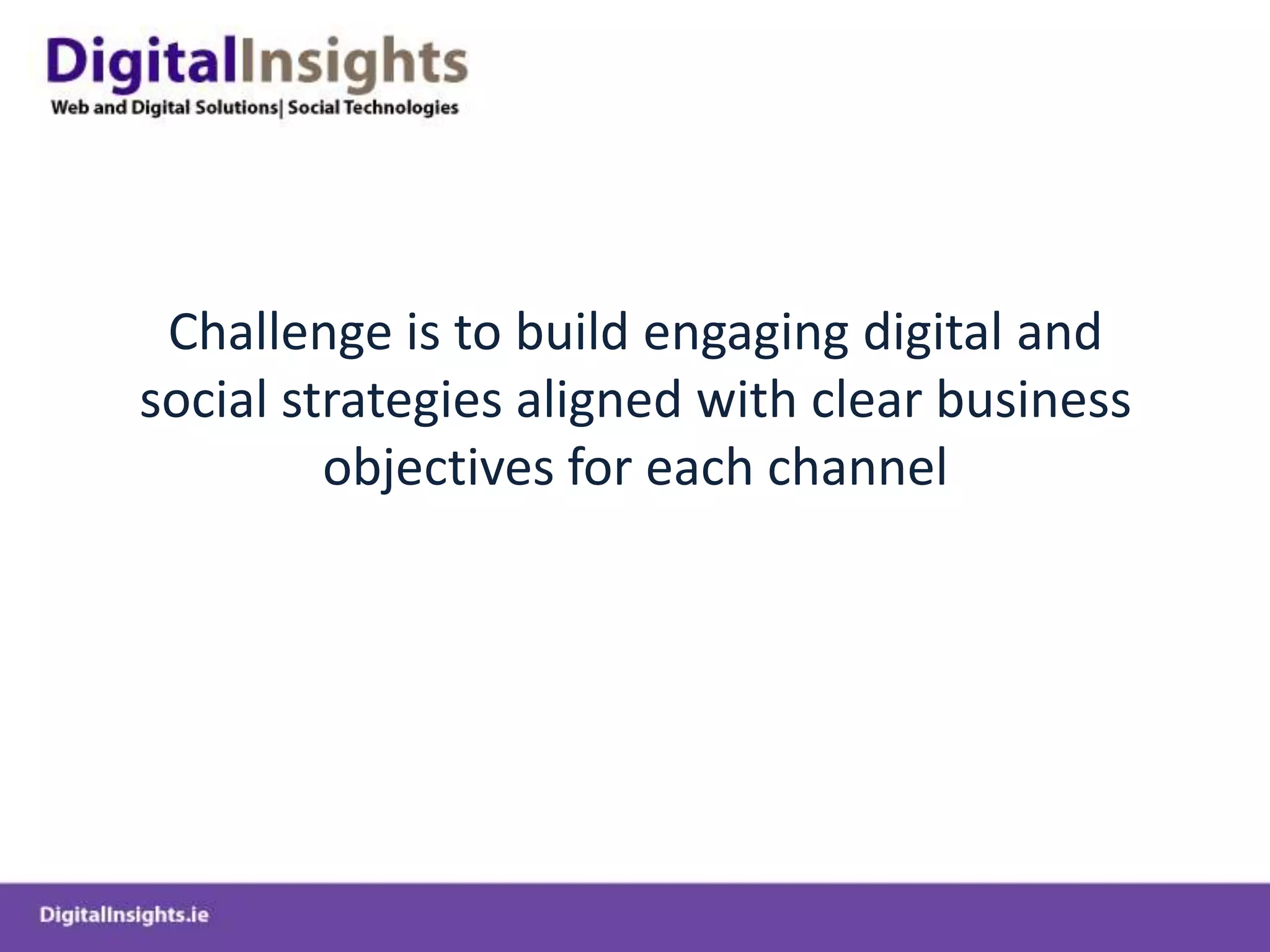 DigitalInsights
Web and Digital Solutions| Social Technologies

Challenge is to build engaging digital and social strategies aligned with clear business objectives for each channel

DigitalInsights.ie